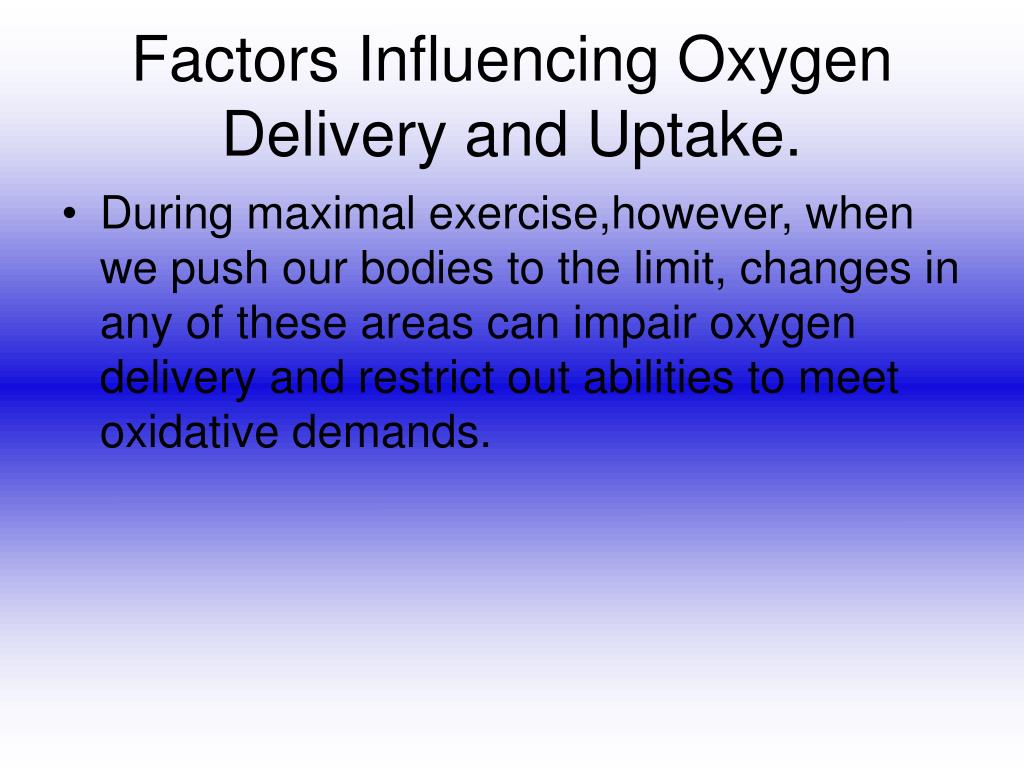 Factors Influencing Oxygen Delivery and Uptake.

• During maximal exercise,however, when we push our bodies to the limit, changes in any of these areas can impair oxygen delivery and restrict out abilities to meet oxidative demands.